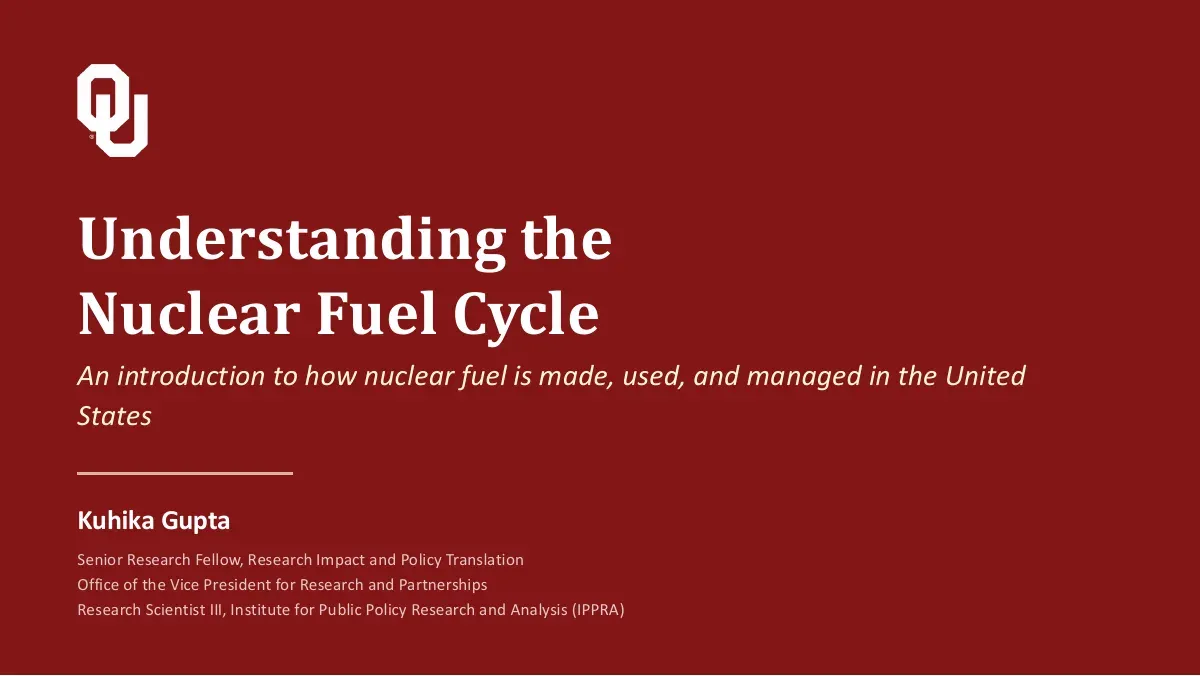 OU

Understanding the Nuclear Fuel Cycle

An introduction to how nuclear fuel is made, used, and managed in the United States

Kuhika Gupta

Senior Research Fellow, Research Impact and Policy Translation
Office of the Vice President for Research and Partnerships
Research Scientist III, Institute for Public Policy Research and Analysis (IPPRA)